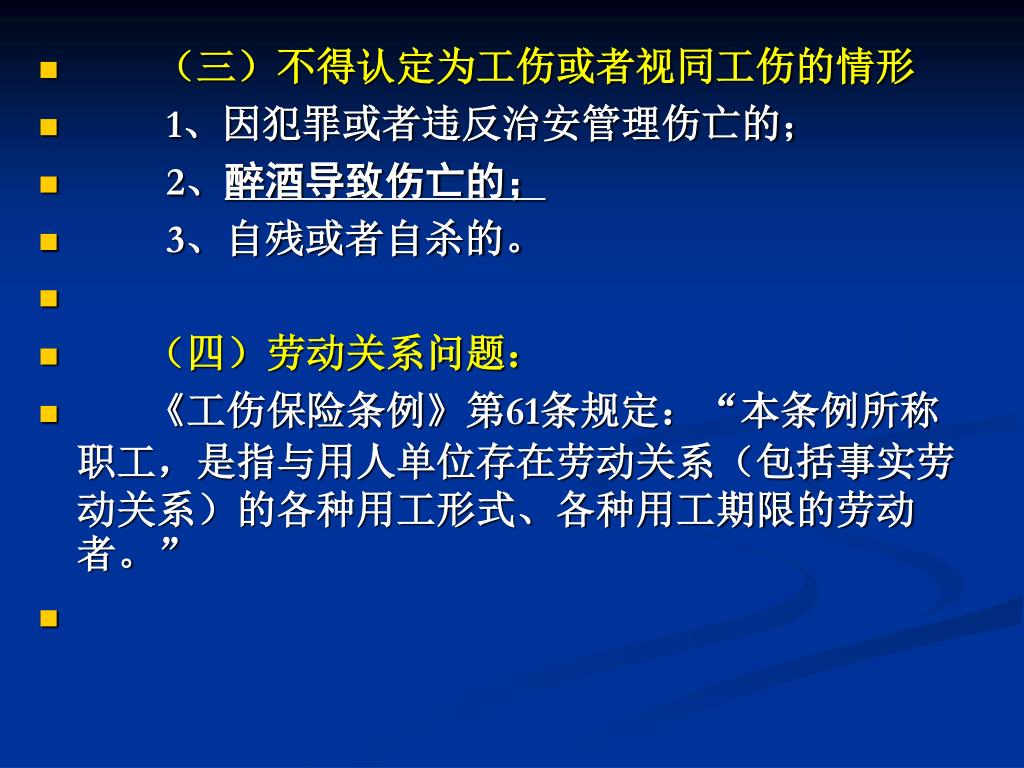 （三）不得认定为工伤或者视同工伤的情形

1、因犯罪或者违反治安管理伤亡的；

2、醉酒导致伤亡的；

3、自残或者自杀的。

（四）劳动关系问题：

《工伤保险条例》第61条规定：“本条例所称职工，是指与用人单位存在劳动关系（包括事实劳动关系）的各种用工形式、各种用工期限的劳动者。”